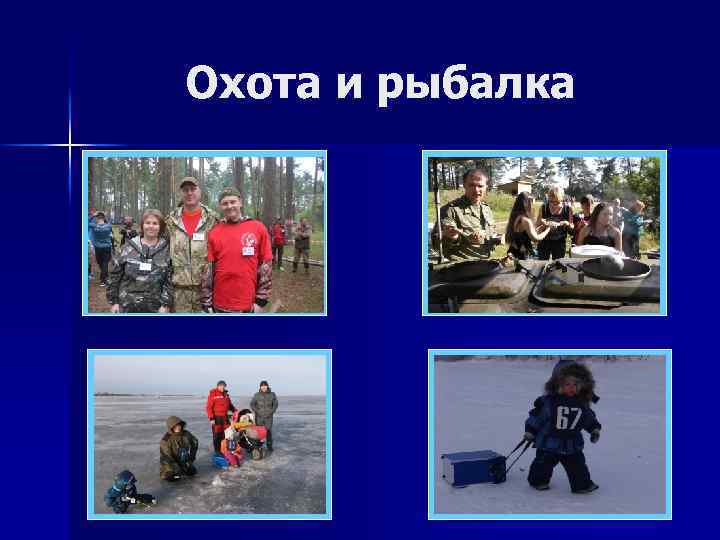 Охота и рыбалка

67